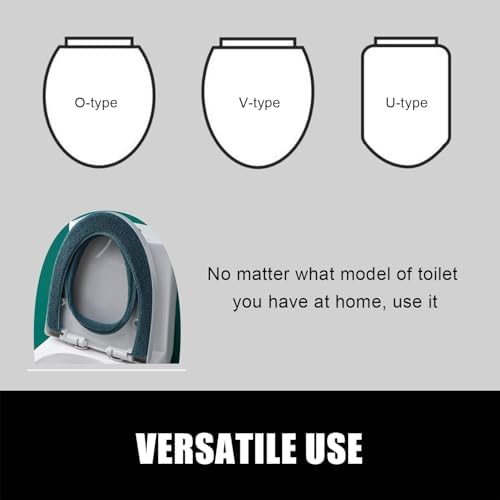 O-type

V-type

U-type

No matter what model of toilet you have at home, use it

VERSATILE USE